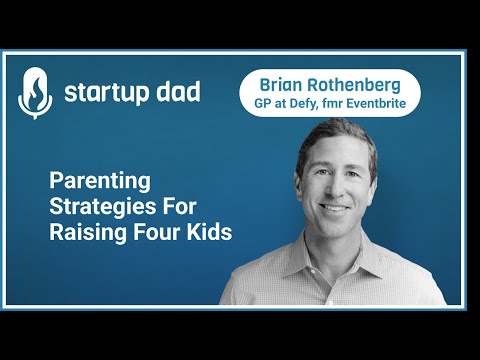 startup dad

Brian Rothenberg
GP at Defy, fmr Eventbrite

Parenting Strategies For Raising Four Kids